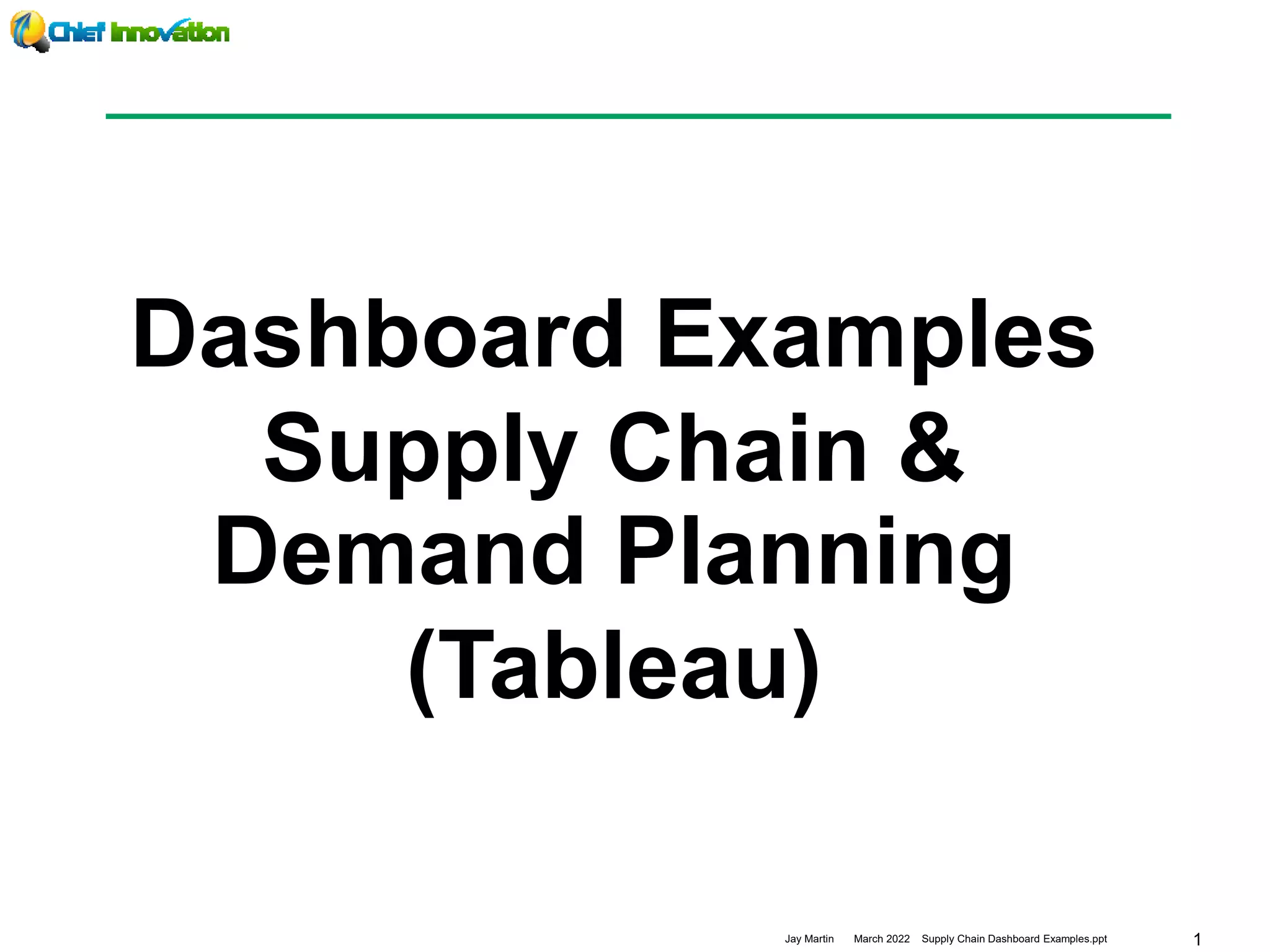 Chief Innovation

Dashboard Examples
Supply Chain &
Demand Planning
(Tableau)

Jay Martin March 2022 Supply Chain Dashboard Examples.ppt 1